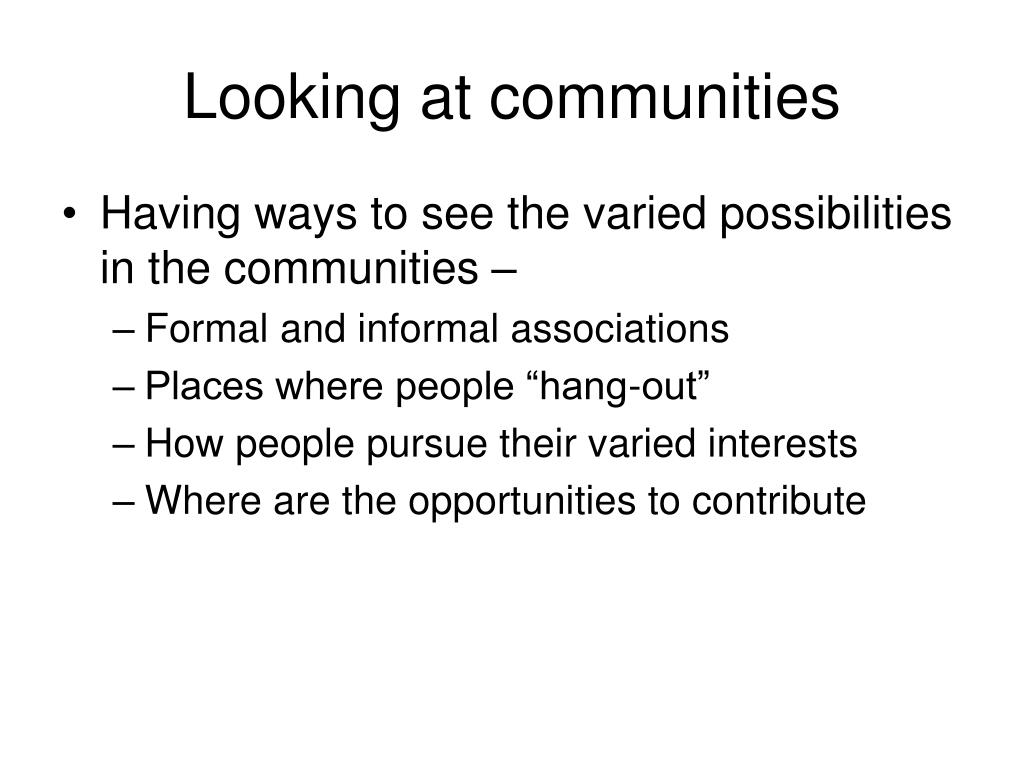 Looking at communities

• Having ways to see the varied possibilities in the communities –
– Formal and informal associations
– Places where people “hang-out”
– How people pursue their varied interests
– Where are the opportunities to contribute